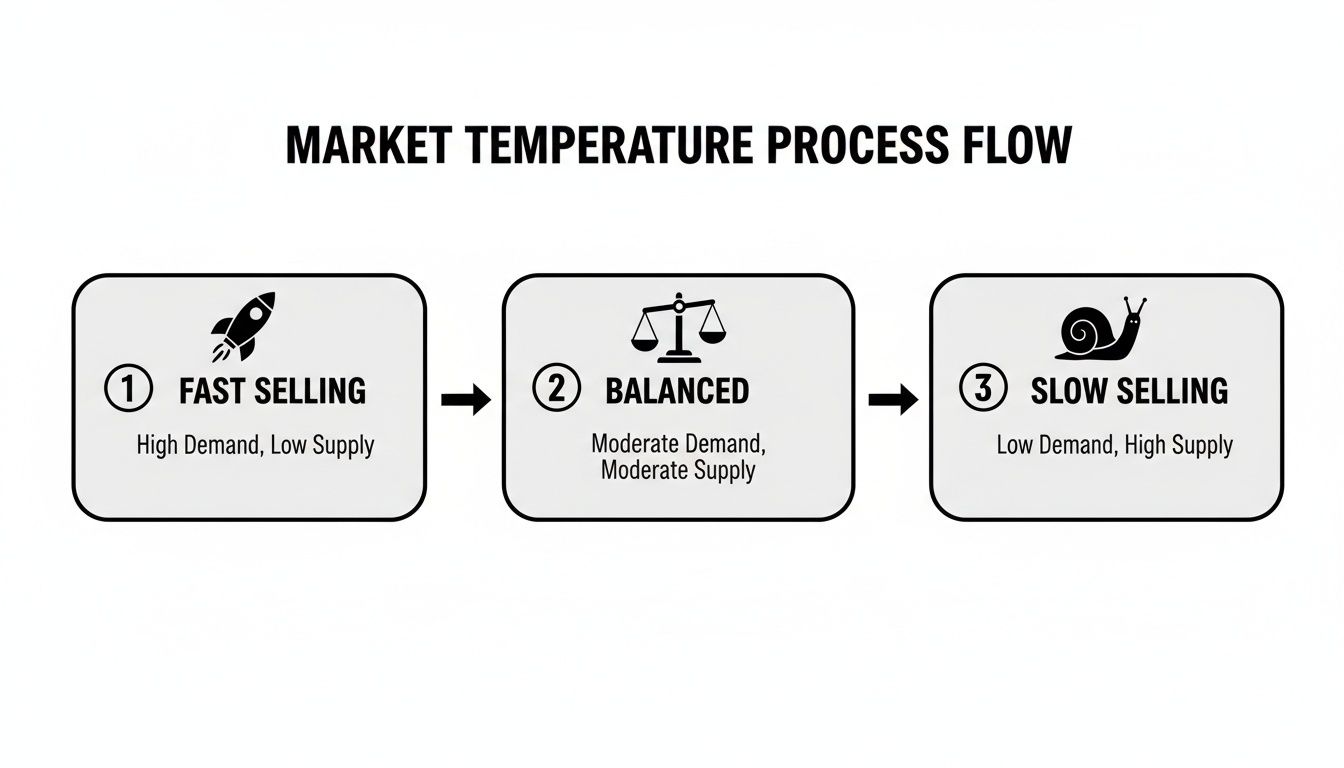 MARKET TEMPERATURE PROCESS FLOW

1 FAST SELLING

High Demand, Low Supply

2 BALANCED

Moderate Demand, Moderate Supply

3 SLOW SELLING

Low Demand, High Supply